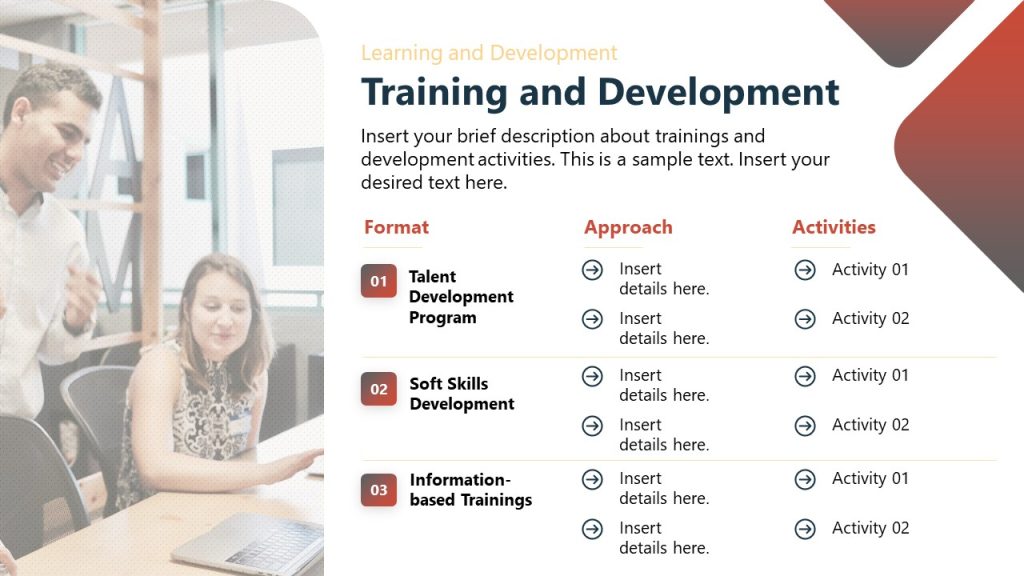 Learning and Development

Training and Development

Insert your brief description about trainings and development activities. This is a sample text. Insert your desired text here.

| Format | Approach | Activities |
|---|---|---|
| 01 Talent Development Program | Insert details here. | Activity 01 |
| | Insert details here. | Activity 02 |
| 02 Soft Skills Development | Insert details here. | Activity 01 |
| | Insert details here. | Activity 02 |
| 03 Information-based Trainings | Insert details here. | Activity 01 |
| | Insert details here. | Activity 02 |